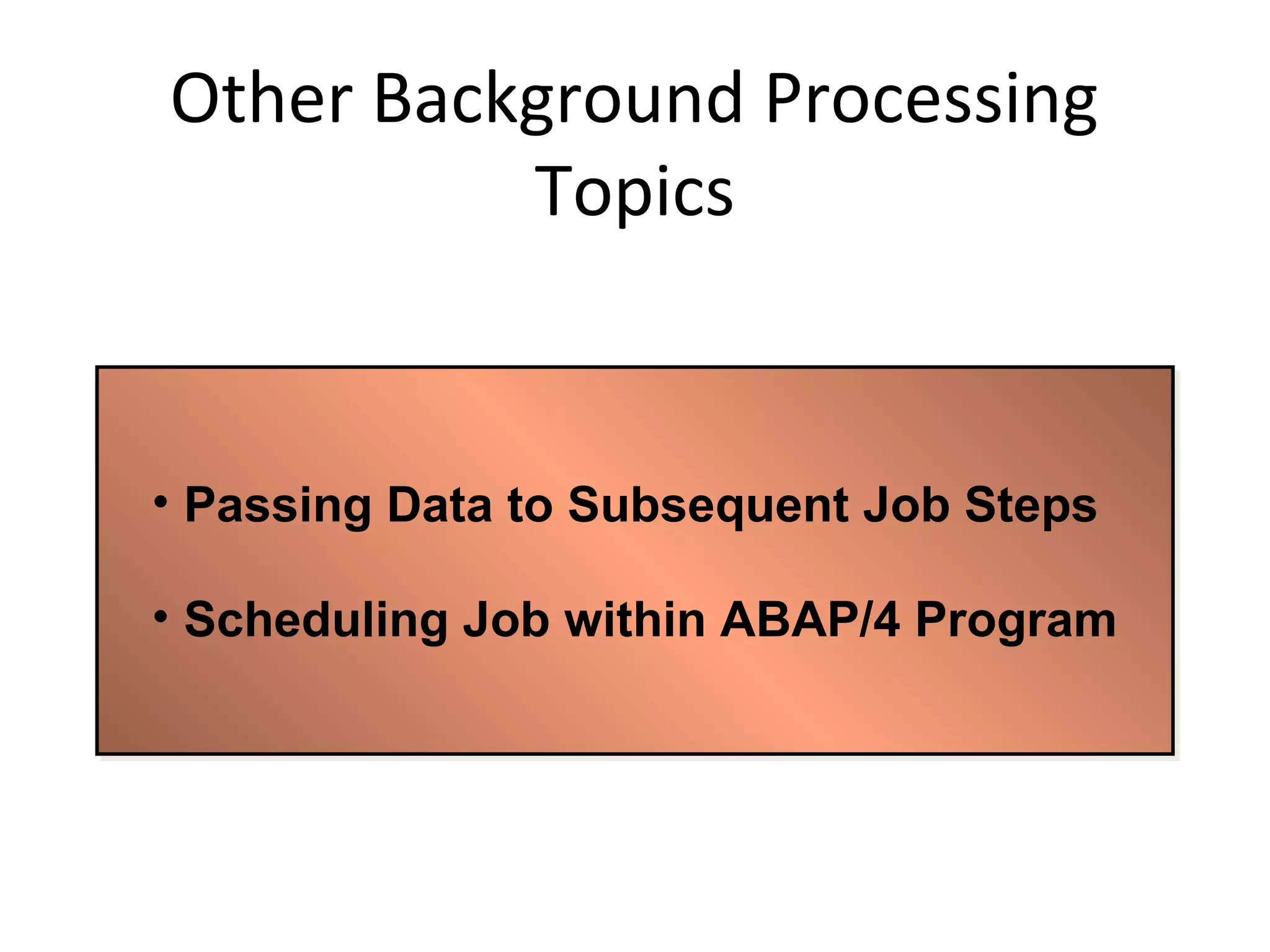 Other Background Processing Topics

• Passing Data to Subsequent Job Steps

• Scheduling Job within ABAP/4 Program